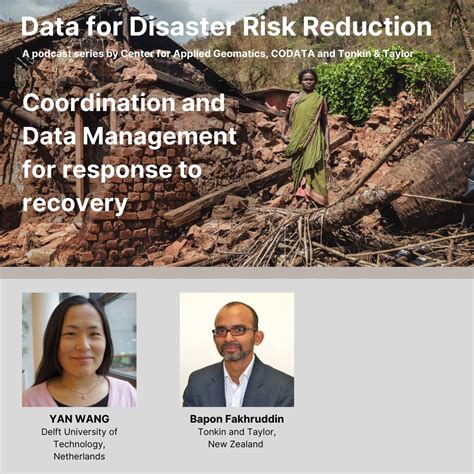 Data for Disaster Risk Reduction

A podcast series by Center for Applied Geomatics, CODATA and Tonkin & Taylor

Coordination and Data Management for response to recovery

YAN WANG
Delft University of Technology, Netherlands

Bapon Fakhruddin
Tonkin and Taylor, New Zealand